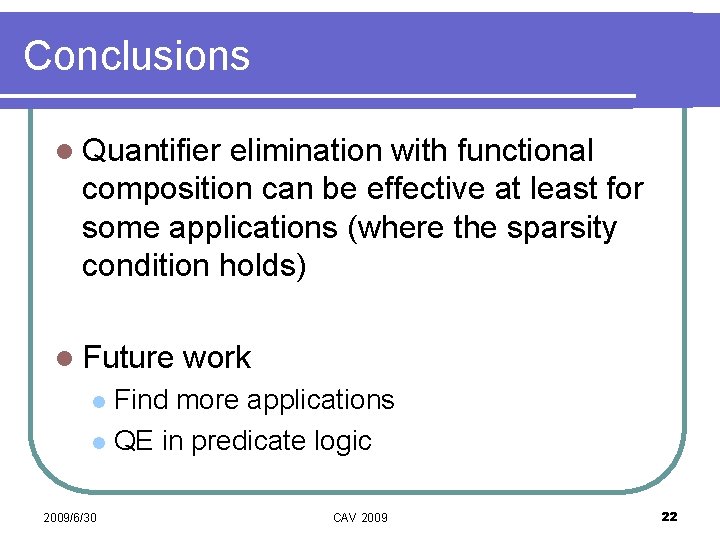 Conclusions

Quantifier elimination with functional composition can be effective at least for some applications (where the sparsity condition holds)

Future work

Find more applications

QE in predicate logic

2009/6/30

CAV 2009

22